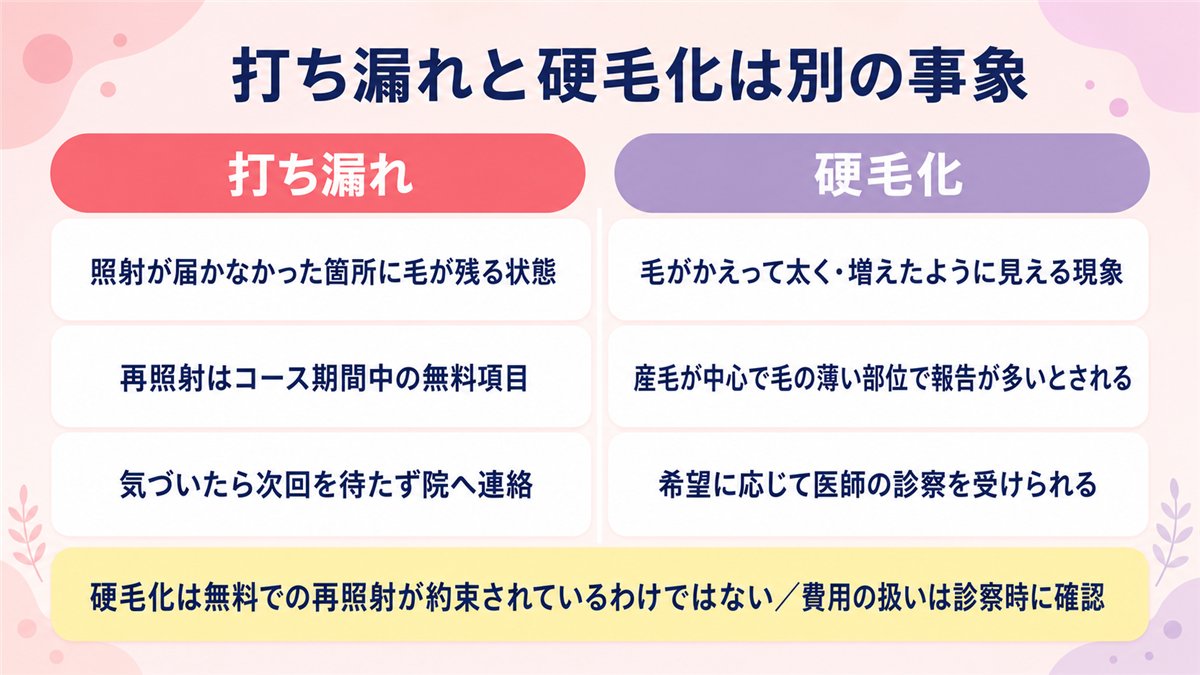 打ち漏れと硬毛化は別の事象

打ち漏れ

照射が届かなかった箇所に毛が残る状態

再照射はコース期間中の無料項目

気づいたら次回を待たず院へ連絡

硬毛化

毛がかえって太く・増えたように見える現象

産毛が中心で毛の薄い部位で報告が多いとされる

希望に応じて医師の診察を受けられる

硬毛化は無料での再照射が約束されているわけではない／費用の扱いは診察時に確認